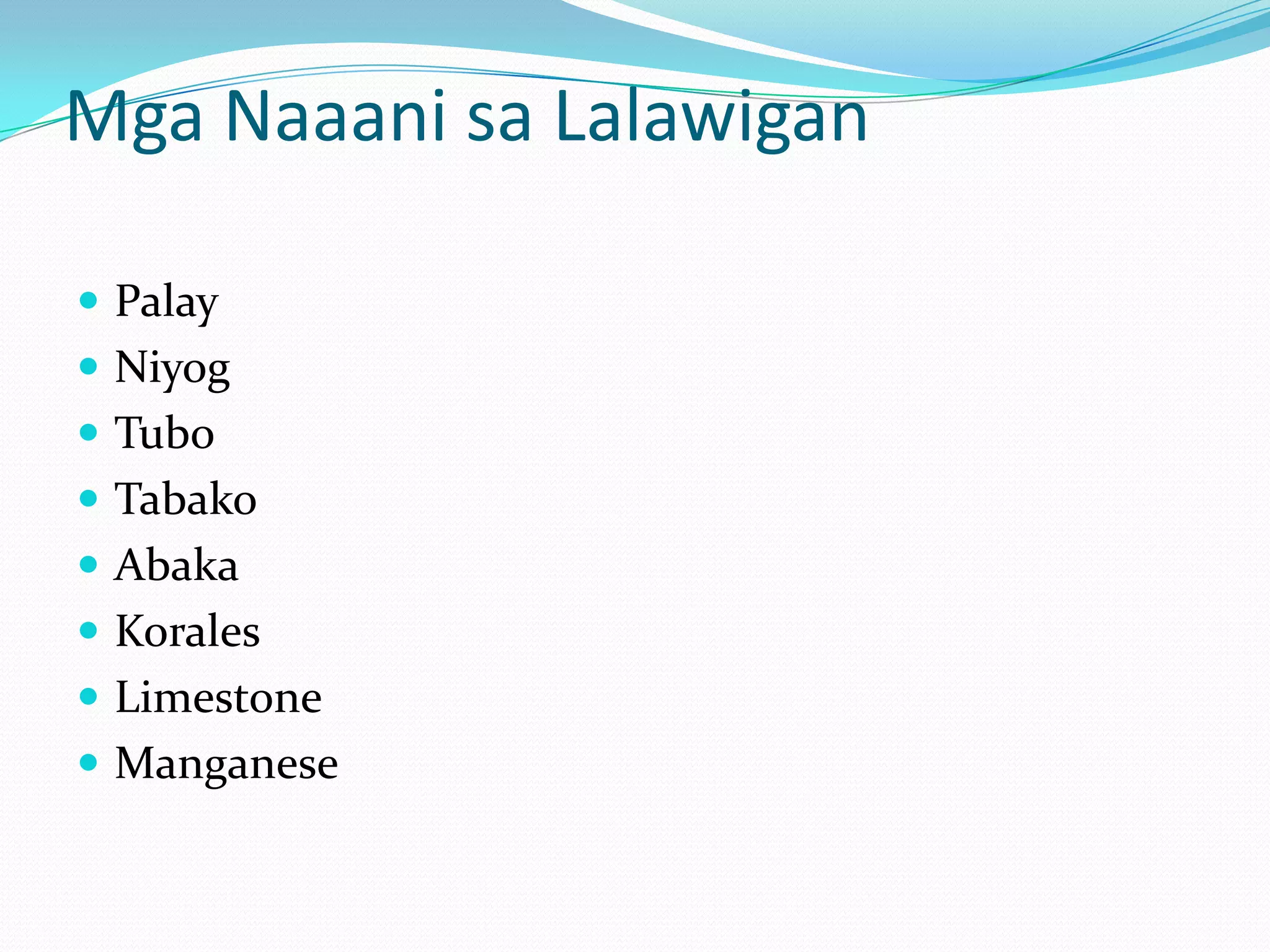 Mga Naaani sa Lalawigan

- Palay
- Niyog
- Tubo
- Tabako
- Abaka
- Korales
- Limestone
- Manganese